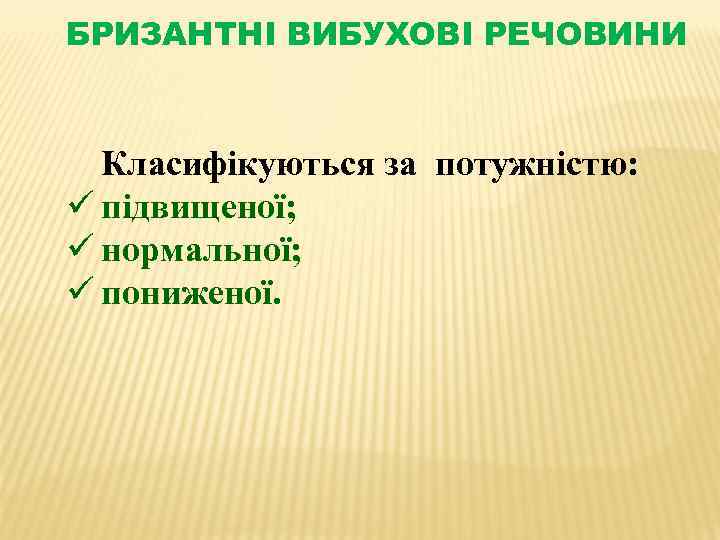 БРИЗАНТНІ ВИБУХОВІ РЕЧОВИНИ

Класифікуються за потужністю:
✓ підвищеної;
✓ нормальної;
✓ пониженої.